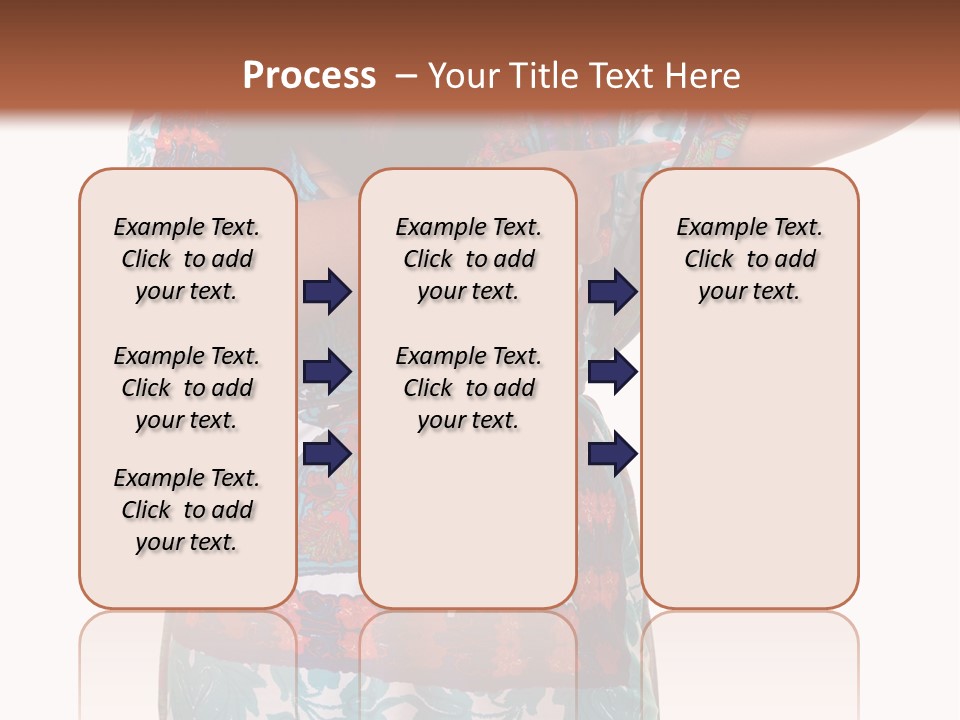 Process – Your Title Text Here

Example Text. Click to add your text.

Example Text. Click to add your text.

Example Text. Click to add your text.

Example Text. Click to add your text.

Example Text. Click to add your text.

Example Text. Click to add your text.